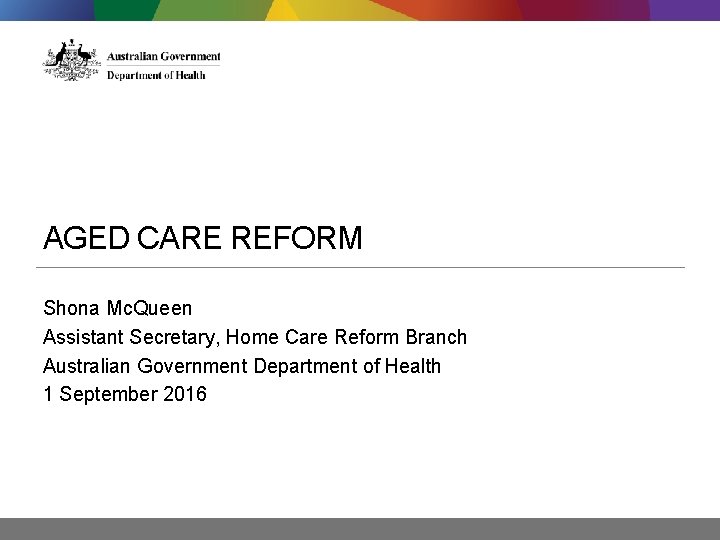 Australian Government
Department of Health

AGED CARE REFORM

Shona McQueen
Assistant Secretary, Home Care Reform Branch
Australian Government Department of Health
1 September 2016